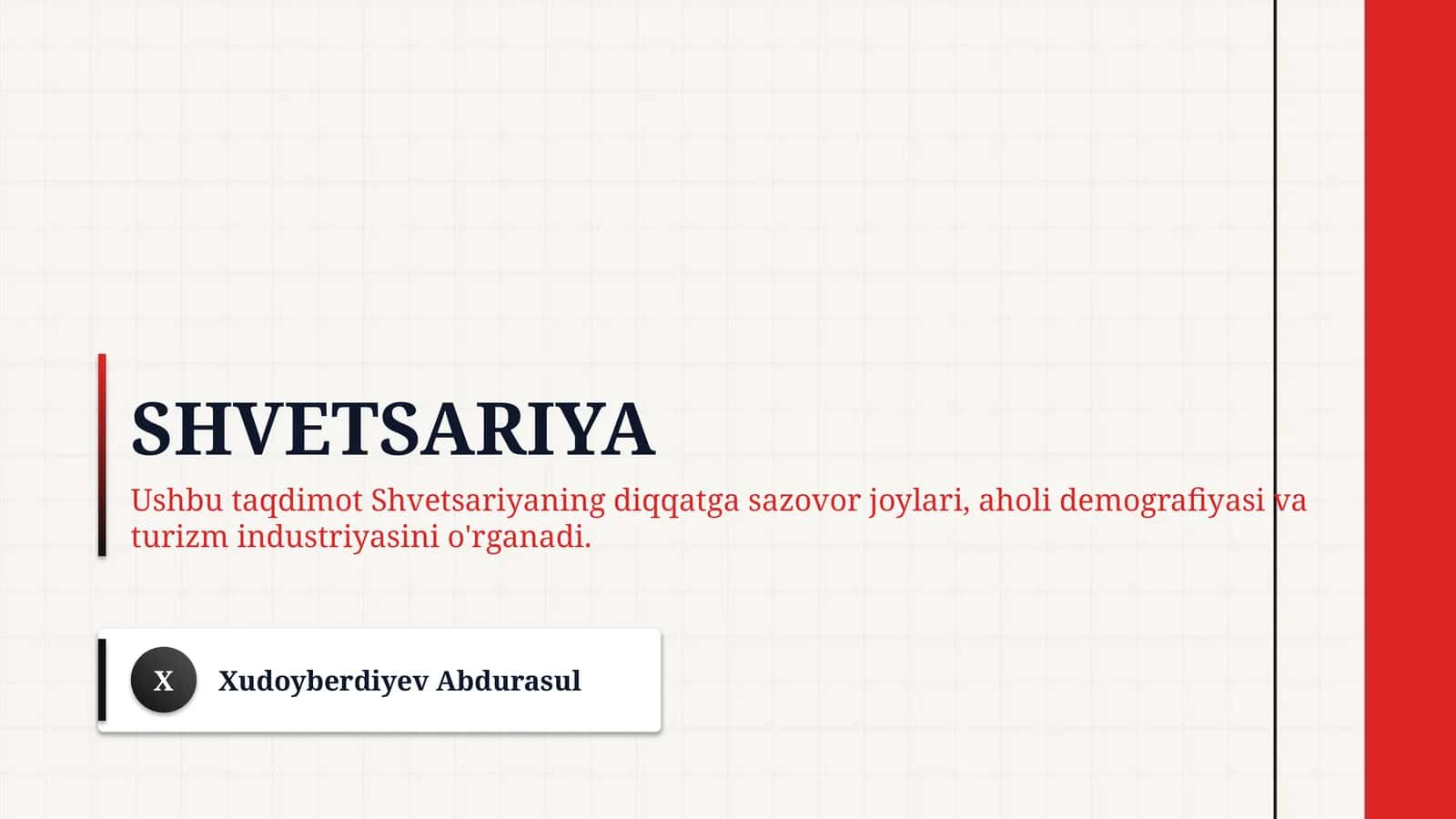 SHVETSARIYA

Ushbu taqdimot Shvetsariyaning diqqatga sazovor joylari, aholi demografiyasi va turizm industriyasini o'rganadi.

X

Xudoyberdiyev Abdurasul